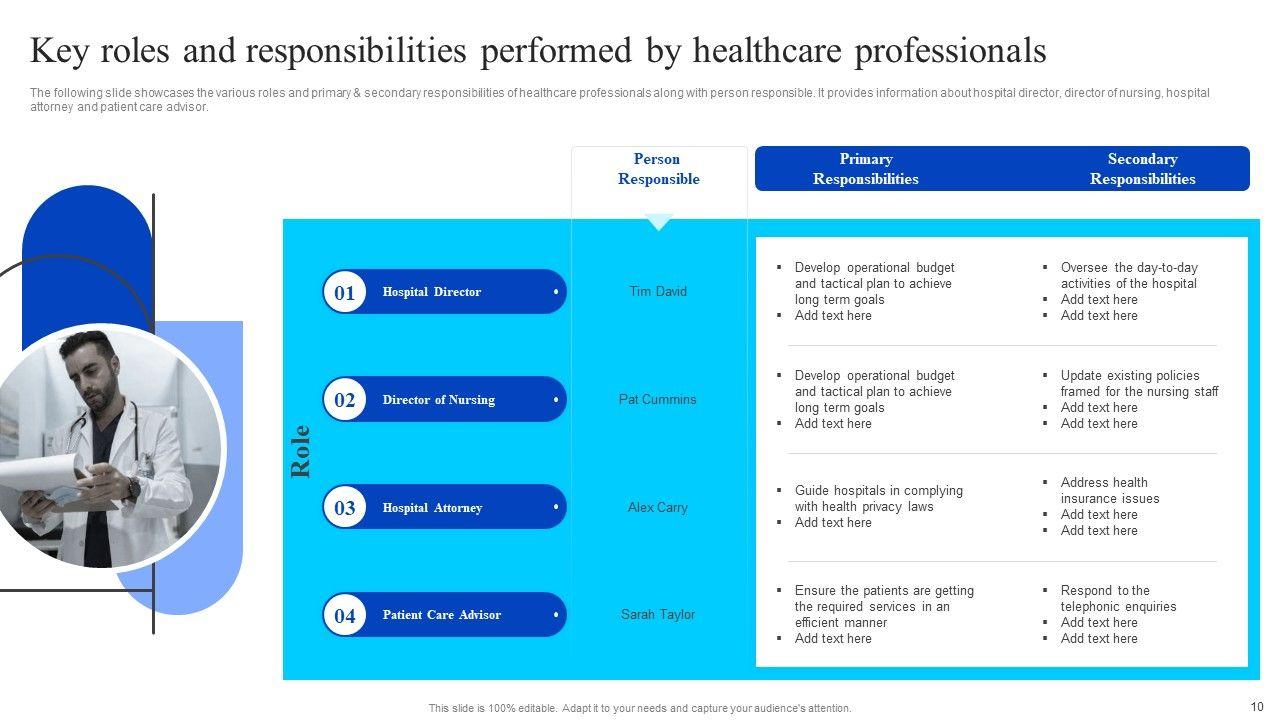 Key roles and responsibilities performed by healthcare professionals

The following slide showcases the various roles and primary & secondary responsibilities of healthcare professionals along with person responsible. It provides information about hospital director, director of nursing, hospital attorney and patient care advisor.

| Role | Person Responsible | Primary Responsibilities | Secondary Responsibilities |
|---|---|---|---|
| 01 Hospital Director | Tim David | ▪ Develop operational budget and tactical plan to achieve long term goals ▪ Add text here | ▪ Oversee the day-to-day activities of the hospital ▪ Add text here ▪ Add text here |
| 02 Director of Nursing | Pat Cummins | ▪ Develop operational budget and tactical plan to achieve long term goals ▪ Add text here | ▪ Update existing policies framed for the nursing staff ▪ Add text here ▪ Add text here |
| 03 Hospital Attorney | Alex Carry | ▪ Guide hospitals in complying with health privacy laws ▪ Add text here | ▪ Address health insurance issues ▪ Add text here ▪ Add text here |
| 04 Patient Care Advisor | Sarah Taylor | ▪ Ensure the patients are getting the required services in an efficient manner ▪ Add text here | ▪ Respond to the telephonic enquiries ▪ Add text here ▪ Add text here |

This slide is 100% editable. Adapt it to your needs and capture your audience's attention.

10